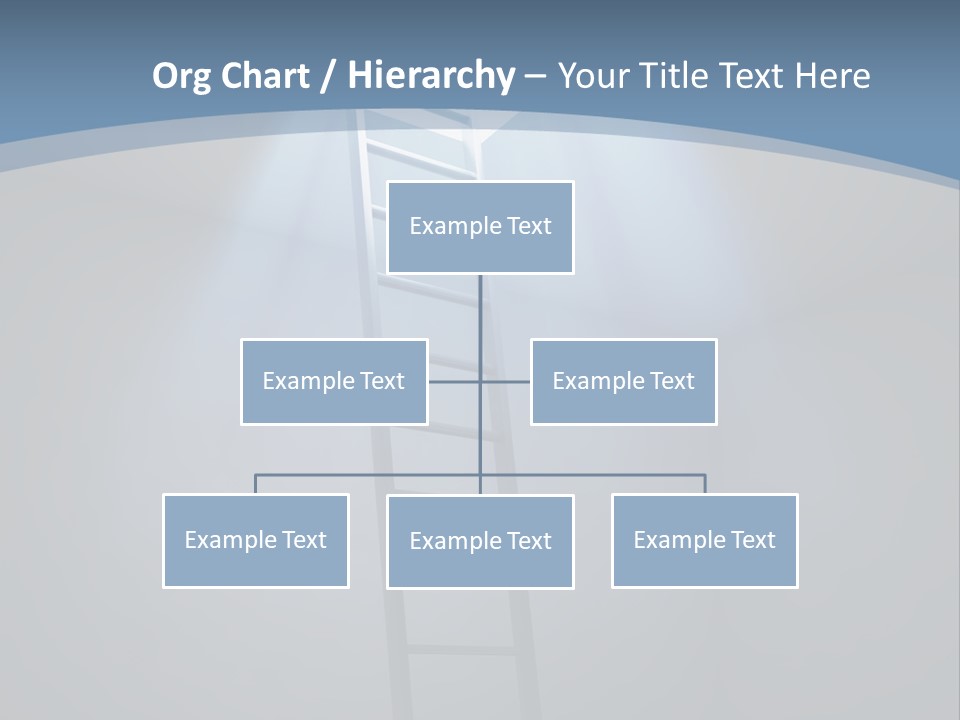 Org Chart / Hierarchy – Your Title Text Here

Example Text

Example Text

Example Text

Example Text

Example Text

Example Text